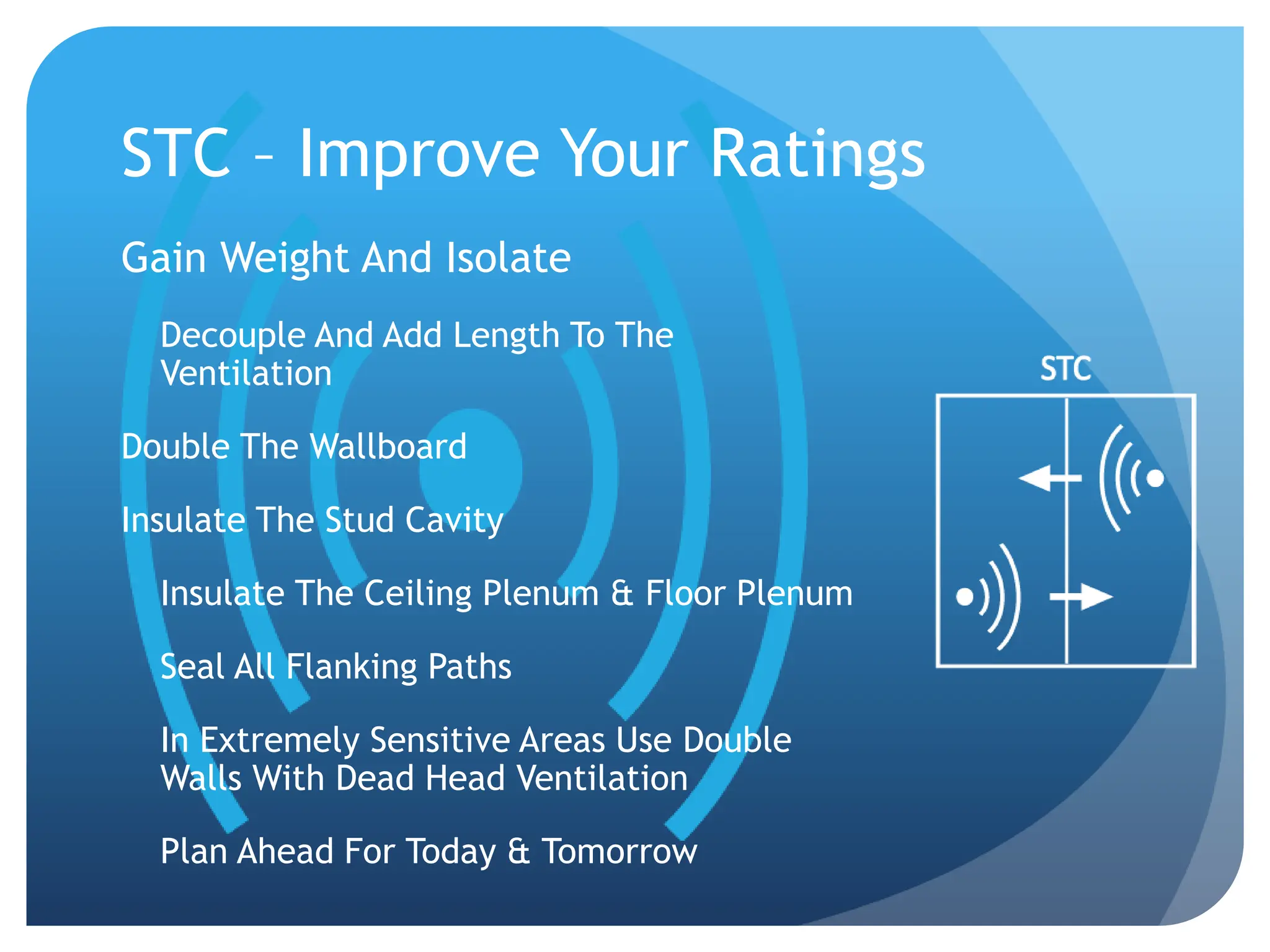 STC – Improve Your Ratings

Gain Weight And Isolate

Decouple And Add Length To The Ventilation

Double The Wallboard

Insulate The Stud Cavity

Insulate The Ceiling Plenum & Floor Plenum

Seal All Flanking Paths

In Extremely Sensitive Areas Use Double Walls With Dead Head Ventilation

Plan Ahead For Today & Tomorrow

STC